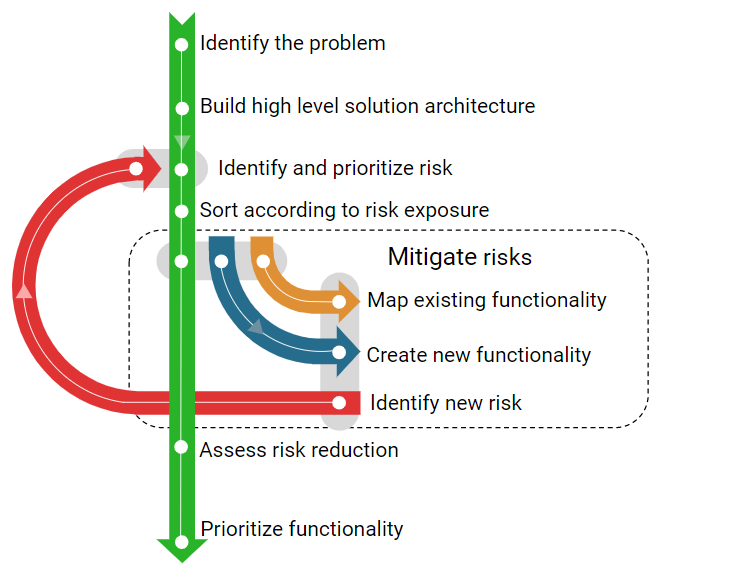 Identify the problem

Build high level solution architecture

Identify and prioritize risk

Sort according to risk exposure

Mitigate risks

Map existing functionality

Create new functionality

Identify new risk

Assess risk reduction

Prioritize functionality